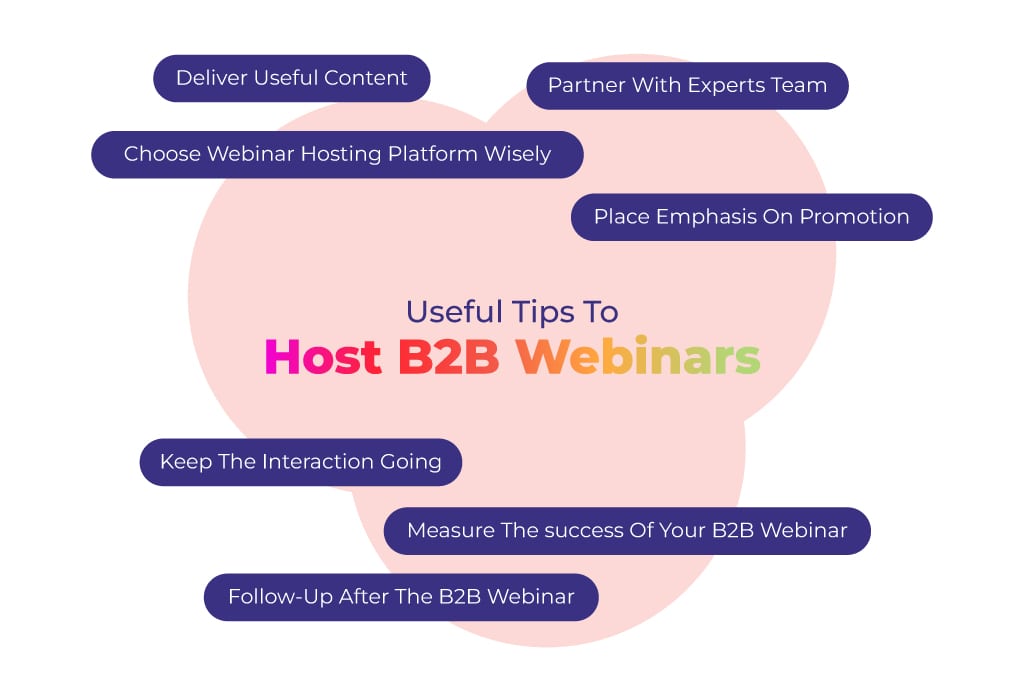 Deliver Useful Content

Partner With Experts Team

Choose Webinar Hosting Platform Wisely

Place Emphasis On Promotion

Useful Tips To
Host B2B Webinars

Keep The Interaction Going

Measure The success Of Your B2B Webinar

Follow-Up After The B2B Webinar